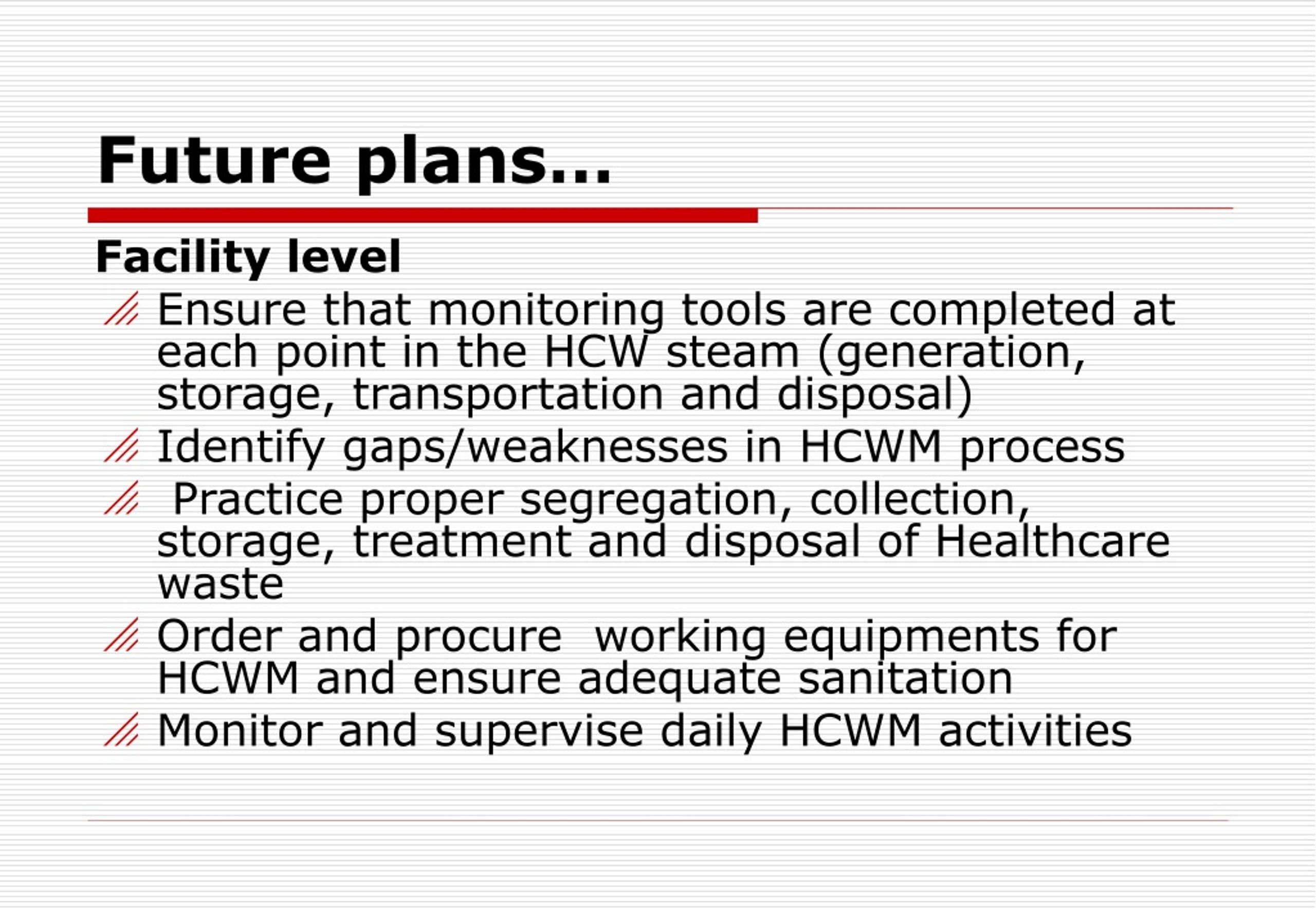 Future plans…

Facility level

Ensure that monitoring tools are completed at each point in the HCW steam (generation, storage, transportation and disposal)

Identify gaps/weaknesses in HCWM process

Practice proper segregation, collection, storage, treatment and disposal of Healthcare waste

Order and procure working equipments for HCWM and ensure adequate sanitation

Monitor and supervise daily HCWM activities